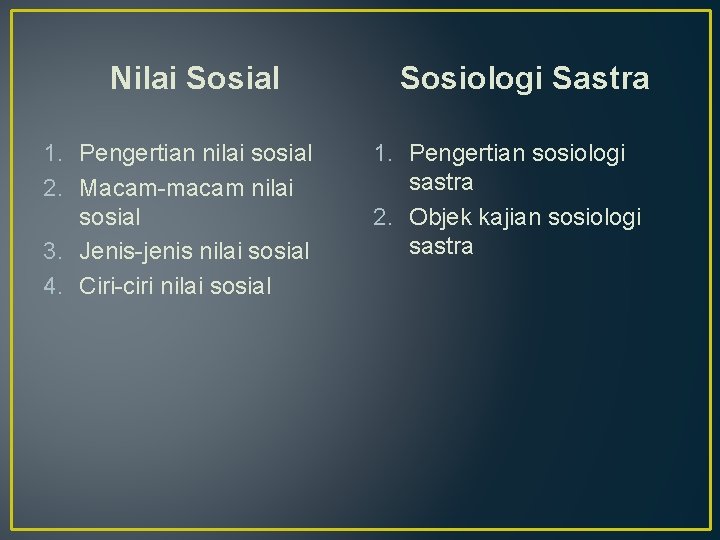 Nilai Sosial

1. Pengertian nilai sosial
2. Macam-macam nilai sosial
3. Jenis-jenis nilai sosial
4. Ciri-ciri nilai sosial

Sosiologi Sastra

1. Pengertian sosiologi sastra
2. Objek kajian sosiologi sastra